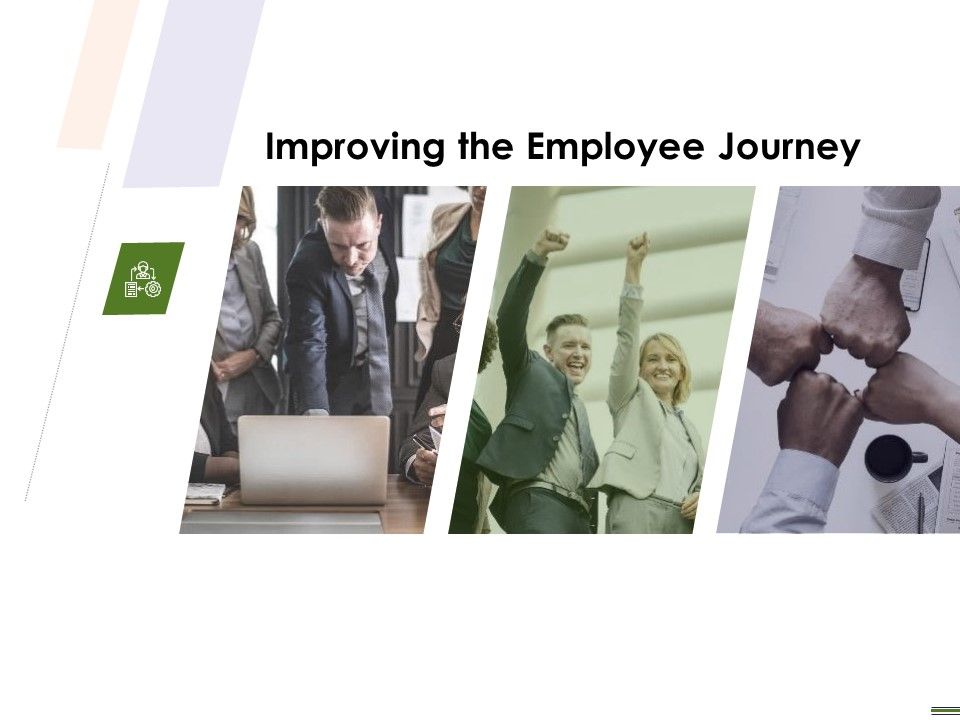 Improving the Employee Journey